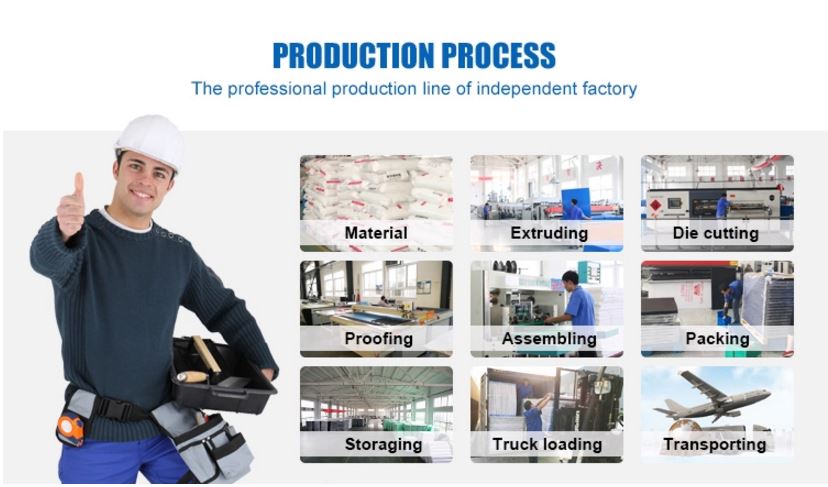 PRODUCTION PROCESS
The professional production line of independent factory

Material
Extruding
Die cutting
Proofing
Assembling
Packing
Storaging
Truck loading
Transporting